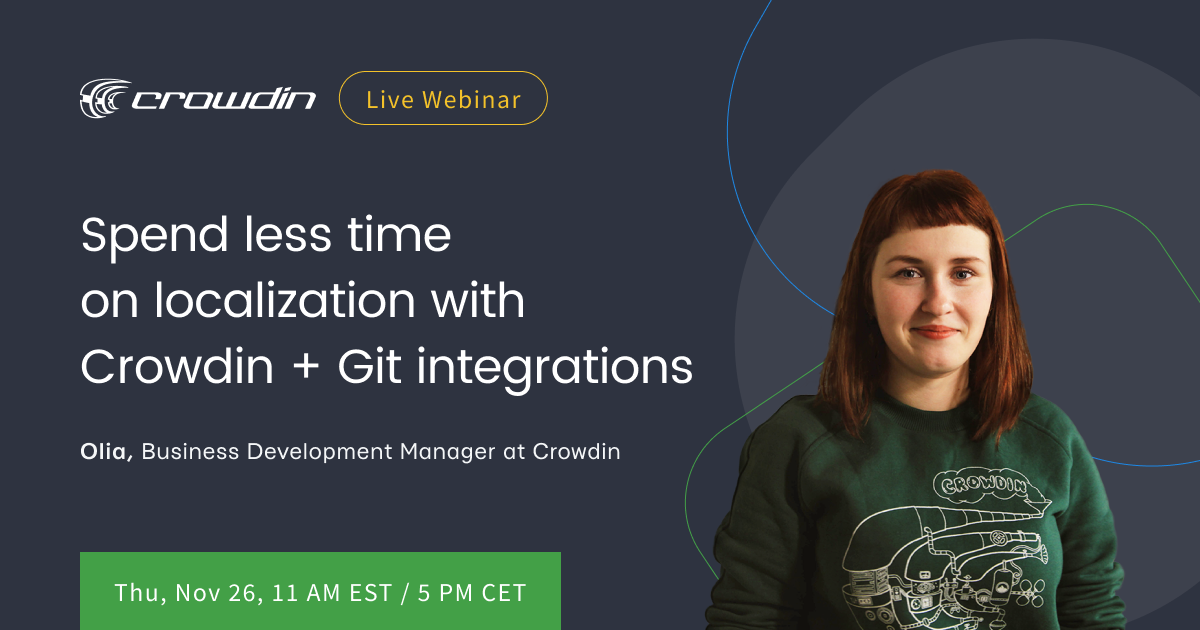 crowdin

Live Webinar

Spend less time on localization with Crowdin + Git integrations

Olia, Business Development Manager at Crowdin

Thu, Nov 26, 11 AM EST / 5 PM CET

CROWDIN